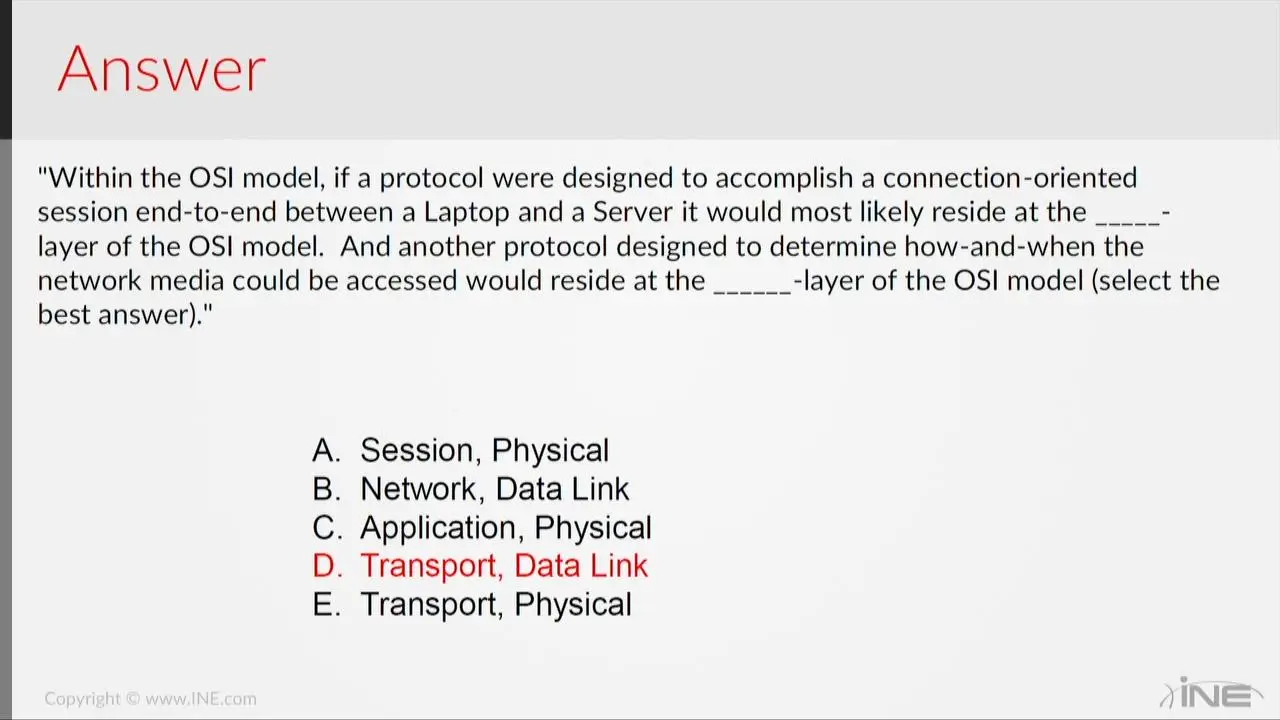 Answer

"Within the OSI model, if a protocol were designed to accomplish a connection-oriented session end-to-end between a Laptop and a Server it would most likely reside at the _____-layer of the OSI model. And another protocol designed to determine how-and-when the network media could be accessed would reside at the ______-layer of the OSI model (select the best answer)."

A. Session, Physical
B. Network, Data Link
C. Application, Physical
D. Transport, Data Link
E. Transport, Physical

Copyright © www.INE.com

INE